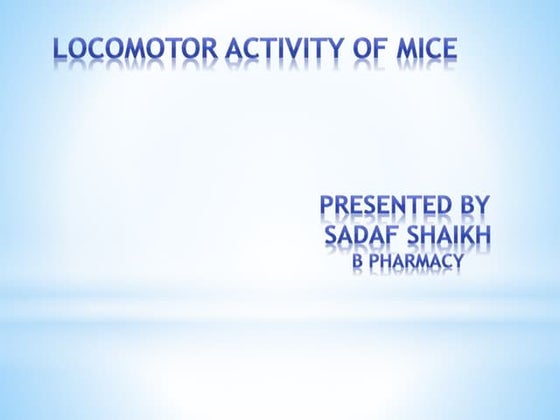 LOCOMOTOR ACTIVITY OF MICE

PRESENTED BY
SADAF SHAIKH
B PHARMACY